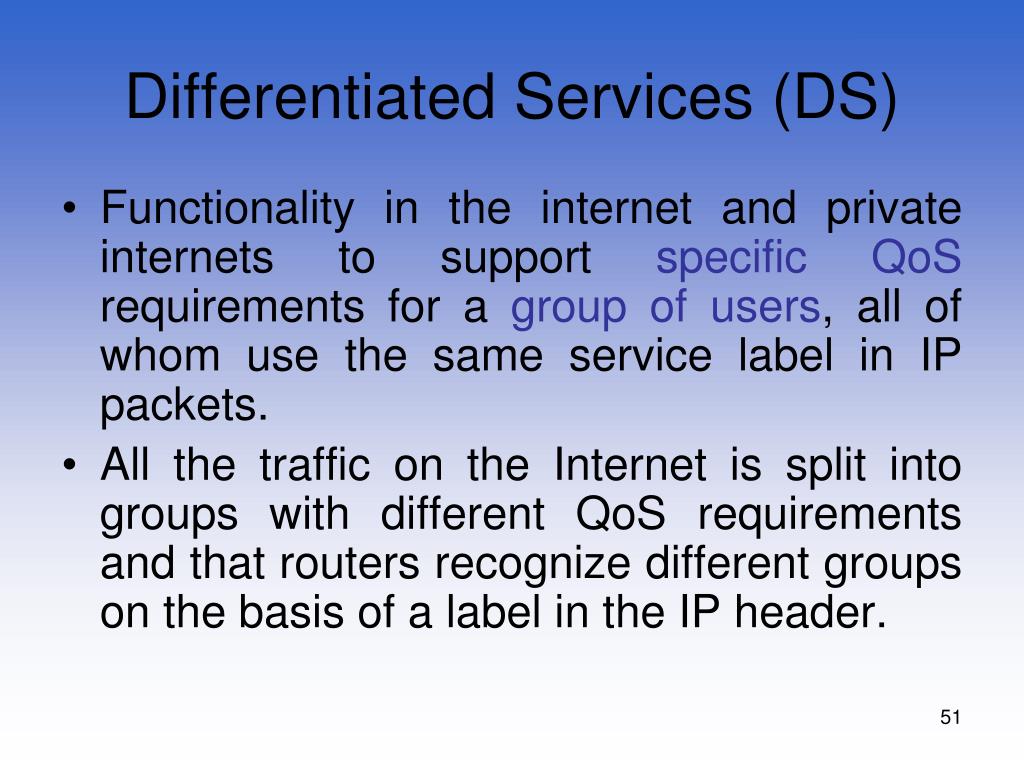 Differentiated Services (DS)

• Functionality in the internet and private internets to support specific QoS requirements for a group of users, all of whom use the same service label in IP packets.

• All the traffic on the Internet is split into groups with different QoS requirements and that routers recognize different groups on the basis of a label in the IP header.

51